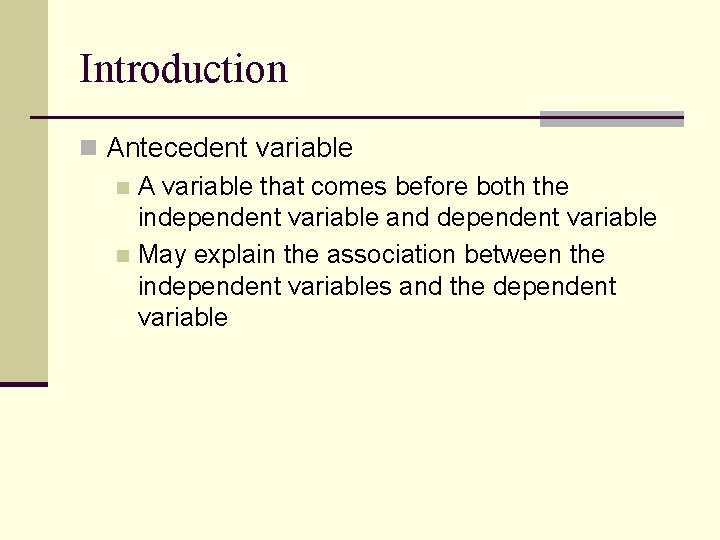 Introduction

Antecedent variable

A variable that comes before both the independent variable and dependent variable

May explain the association between the independent variables and the dependent variable